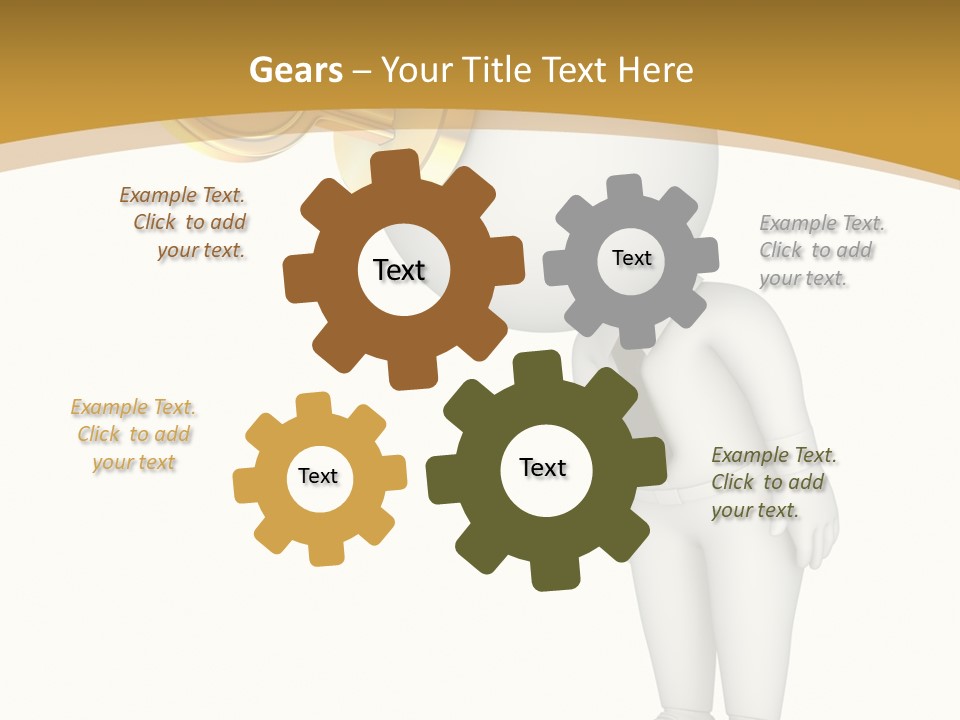 Gears – Your Title Text Here

Example Text. Click to add your text.

Text

Text

Example Text. Click to add your text.

Example Text. Click to add your text

Text

Text

Example Text. Click to add your text.